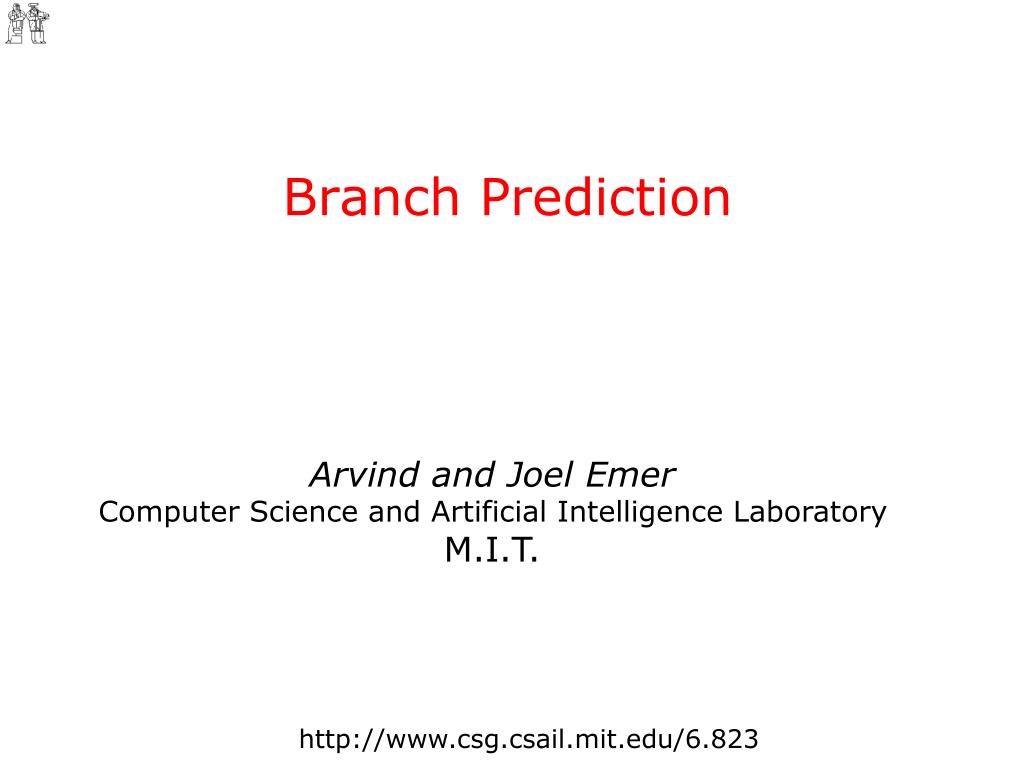 Branch Prediction

Arvind and Joel Emer
Computer Science and Artificial Intelligence Laboratory
M.I.T.

http://www.csg.csail.mit.edu/6.823